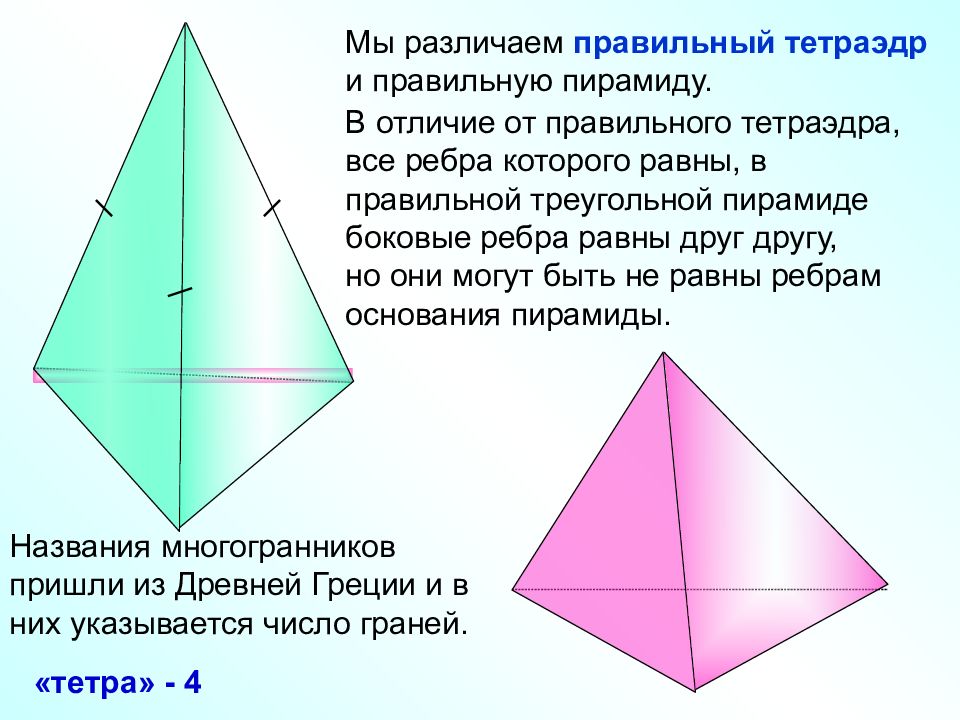 Мы различаем правильный тетраэдр и правильную пирамиду.

В отличие от правильного тетраэдра, все ребра которого равны, в правильной треугольной пирамиде боковые ребра равны друг другу, но они могут быть не равны ребрам основания пирамиды.

Названия многогранников пришли из Древней Греции и в них указывается число граней.

«тетра» - 4